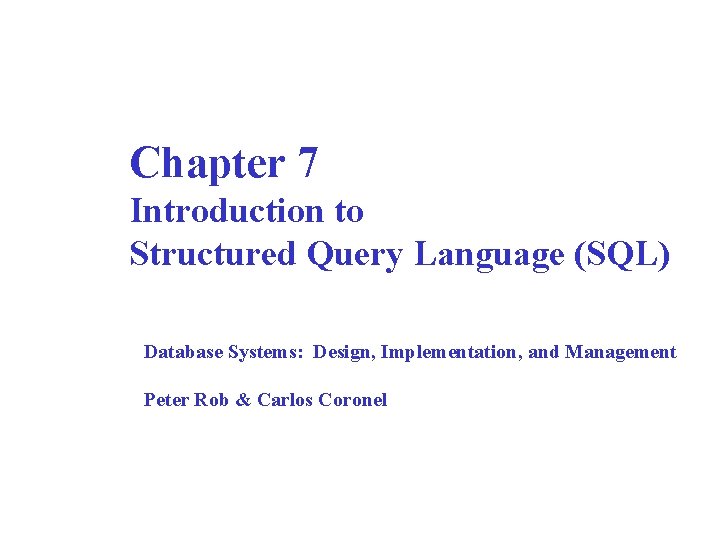 Chapter 7
Introduction to
Structured Query Language (SQL)

Database Systems: Design, Implementation, and Management

Peter Rob & Carlos Coronel